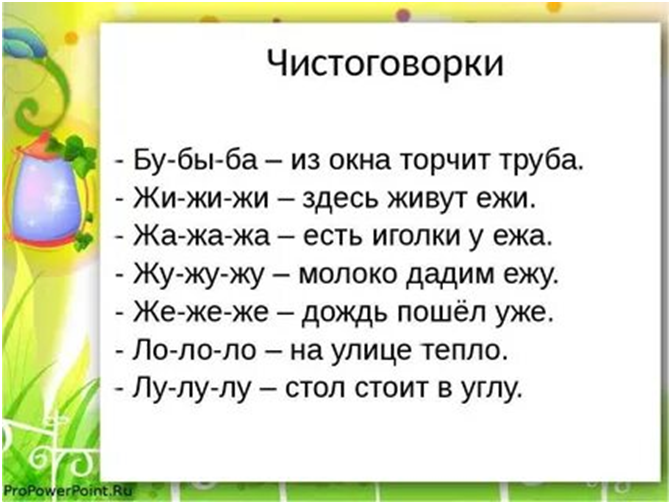 Чистоговорки

- Бу-бы-ба – из окна торчит труба.
- Жи-жи-жи – здесь живут ежи.
- Жа-жа-жа – есть иголки у ежа.
- Жу-жу-жу – молоко дадим ежу.
- Же-же-же – дождь пошёл уже.
- Ло-ло-ло – на улице тепло.
- Лу-лу-лу – стол стоит в углу.

ProPowerPoint.Ru